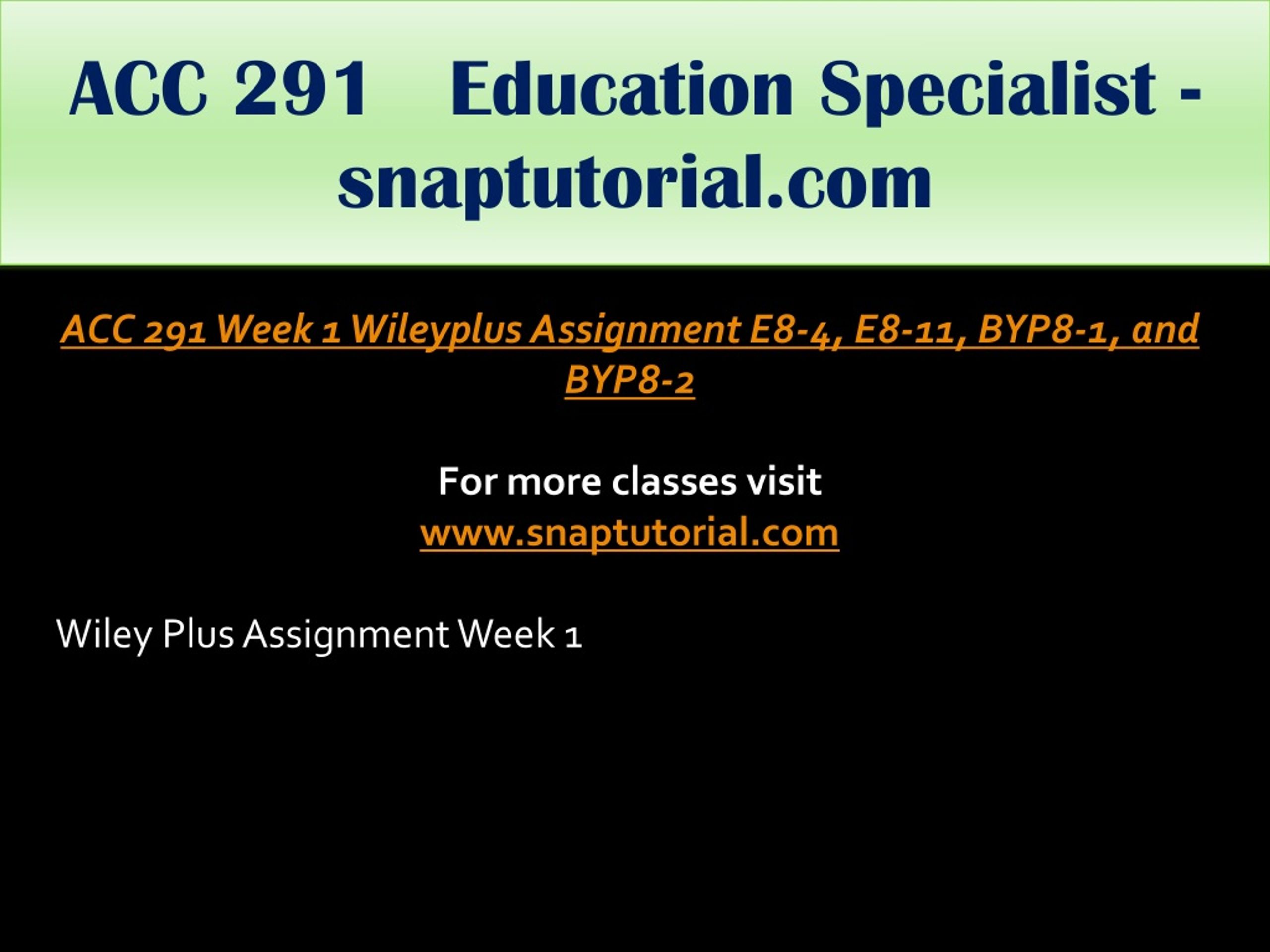 ACC 291 Education Specialist - snaptutorial.com

ACC 291 Week 1 Wileyplus Assignment E8-4, E8-11, BYP8-1, and BYP8-2

For more classes visit
www.snaptutorial.com

Wiley Plus Assignment Week 1